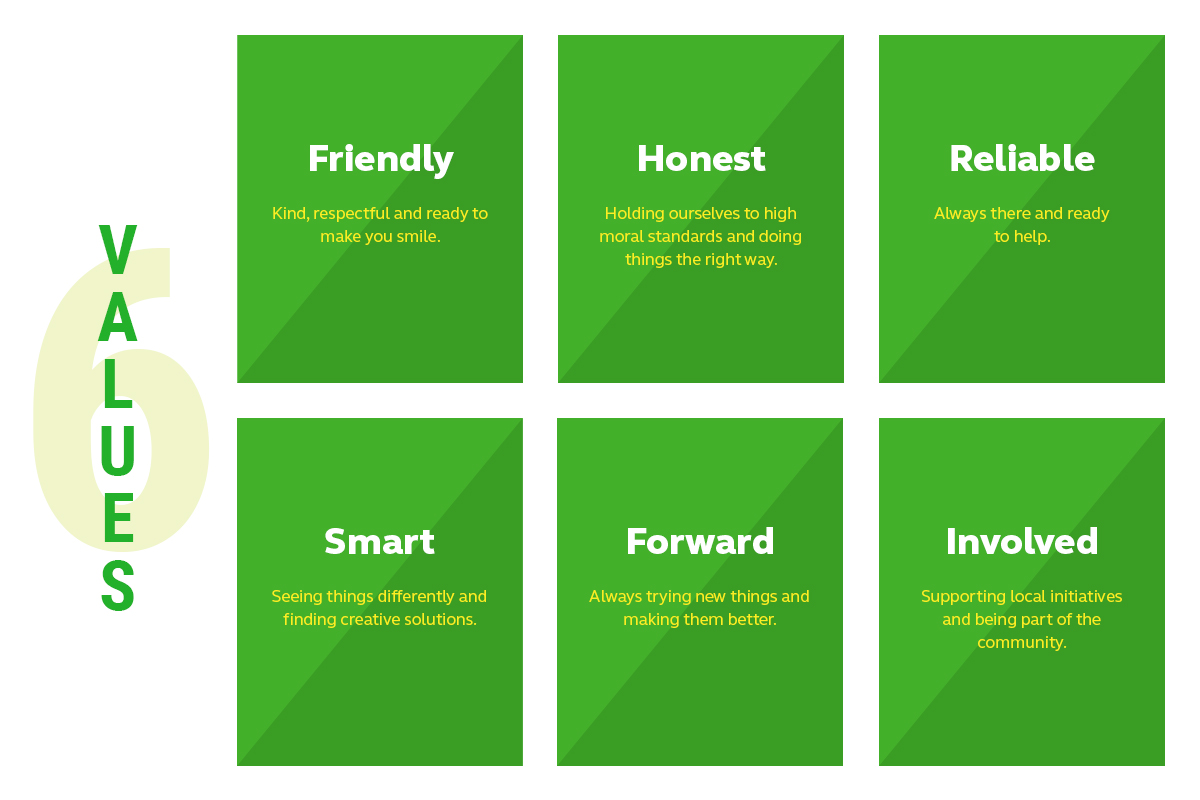 6
VALUES

Friendly

Kind, respectful and ready to make you smile.

Honest

Holding ourselves to high moral standards and doing things the right way.

Reliable

Always there and ready to help.

Smart

Seeing things differently and finding creative solutions.

Forward

Always trying new things and making them better.

Involved

Supporting local initiatives and being part of the community.